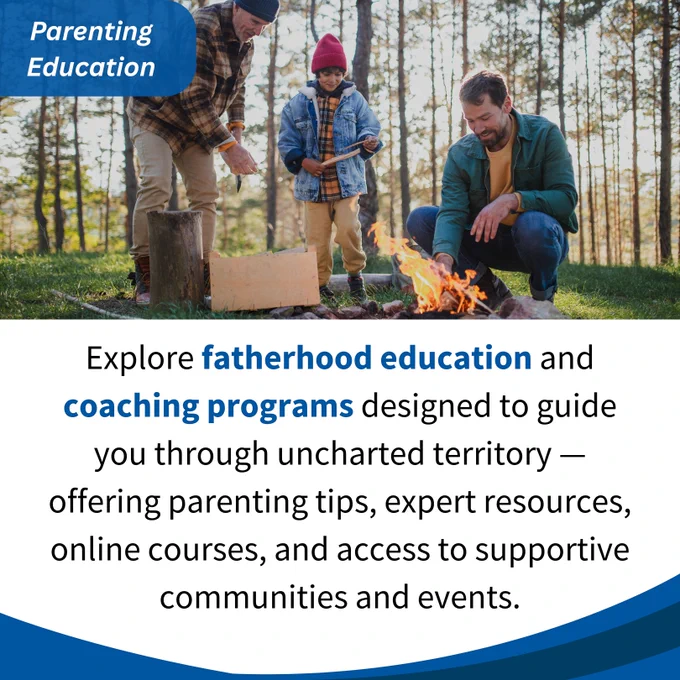 Parenting Education

Explore fatherhood education and coaching programs designed to guide you through uncharted territory — offering parenting tips, expert resources, online courses, and access to supportive communities and events.